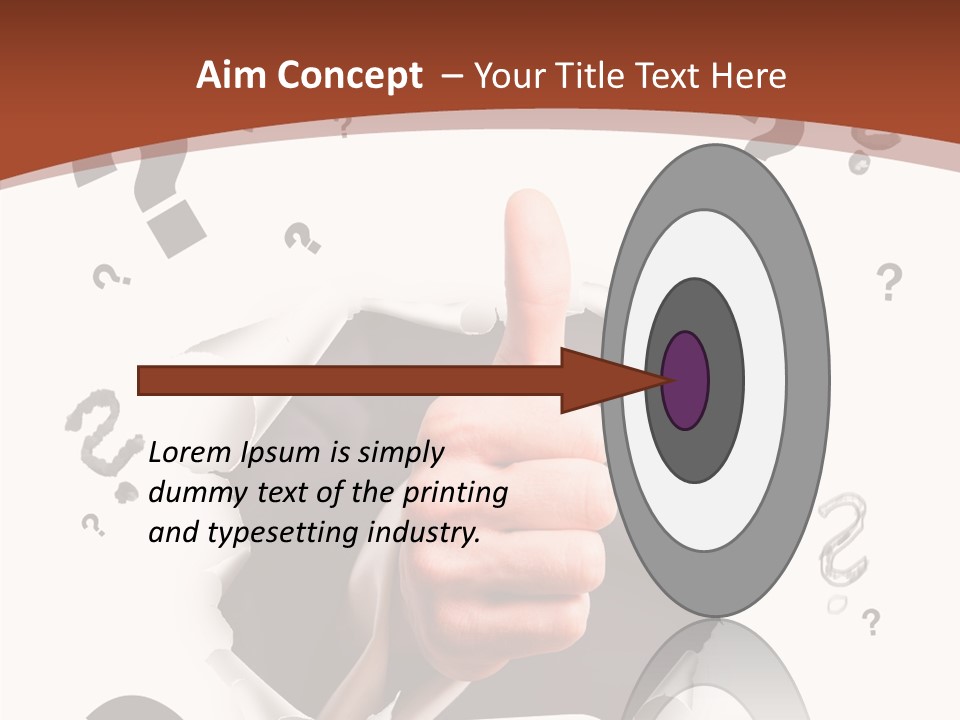 Aim Concept – Your Title Text Here

Lorem Ipsum is simply dummy text of the printing and typesetting industry.